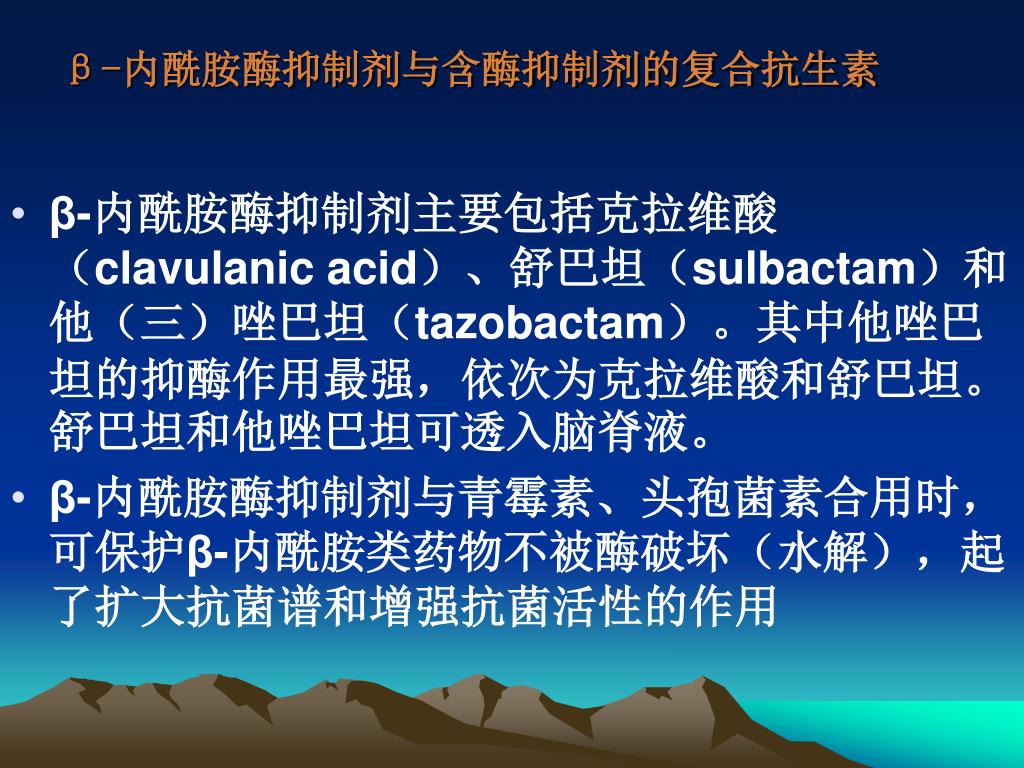 β-内酰胺酶抑制剂与含酶抑制剂的复合抗生素

• β-内酰胺酶抑制剂主要包括克拉维酸（clavulanic acid）、舒巴坦（sulbactam）和他（三）唑巴坦（tazobactam）。其中他唑巴坦的抑酶作用最强，依次为克拉维酸和舒巴坦。舒巴坦和他唑巴坦可透入脑脊液。
• β-内酰胺酶抑制剂与青霉素、头孢菌素合用时，可保护β-内酰胺类药物不被酶破坏（水解），起了扩大抗菌谱和增强抗菌活性的作用